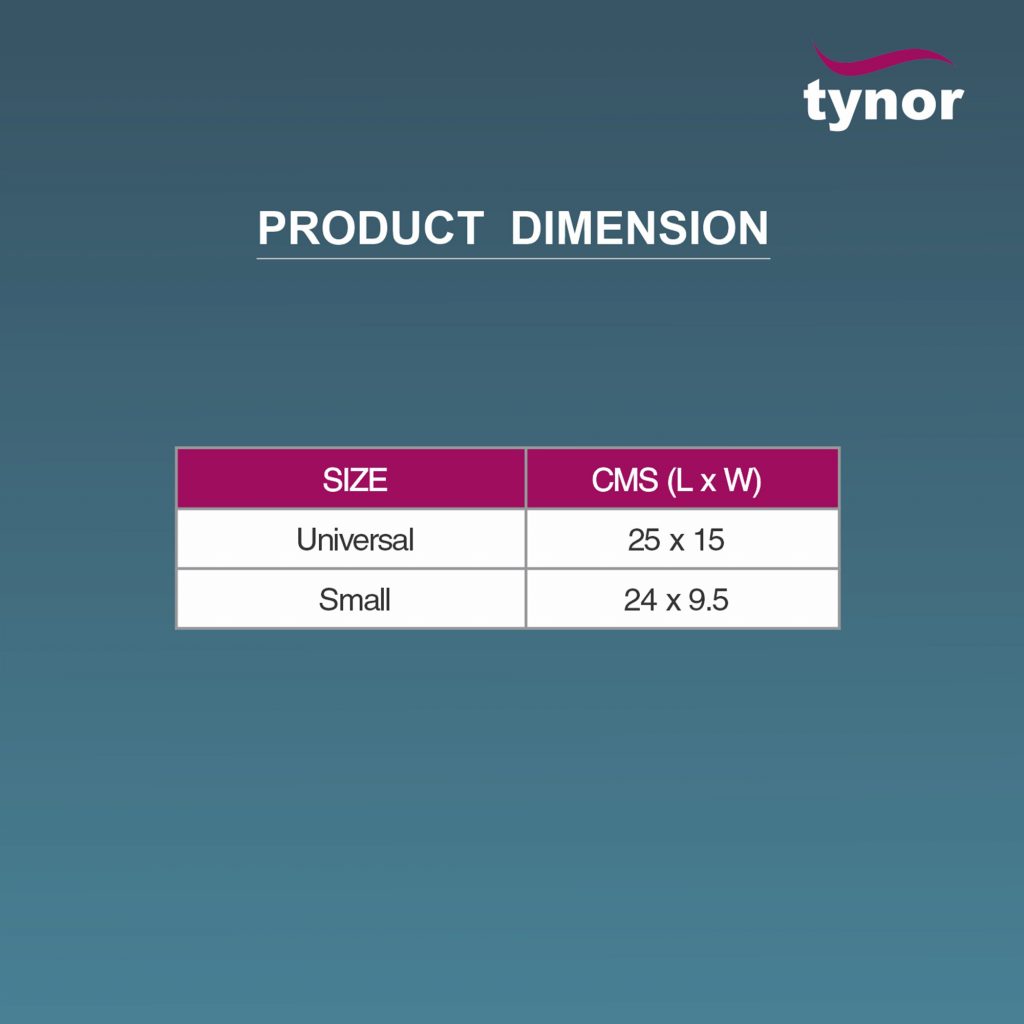 tynor

PRODUCT DIMENSION

| SIZE | CMS (L x W) |
|---|---|
| Universal | 25 x 15 |
| Small | 24 x 9.5 |